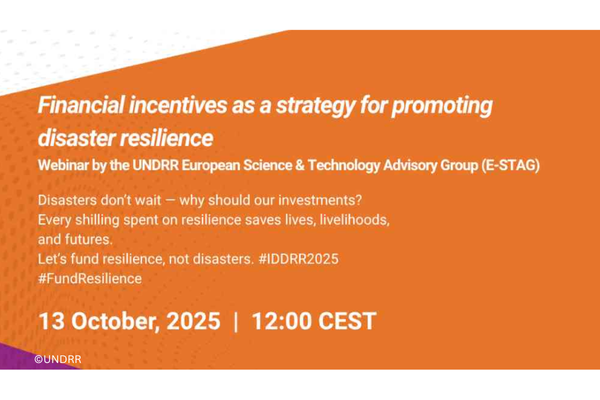 Financial incentives as a strategy for promoting disaster resilience
Webinar by the UNDRR European Science & Technology Advisory Group (E-STAG)

Disasters don't wait — why should our investments?
Every shilling spent on resilience saves lives, livelihoods, and futures.
Let's fund resilience, not disasters. #IDDRR2025
#FundResilience

13 October, 2025 | 12:00 CEST

©UNDRR